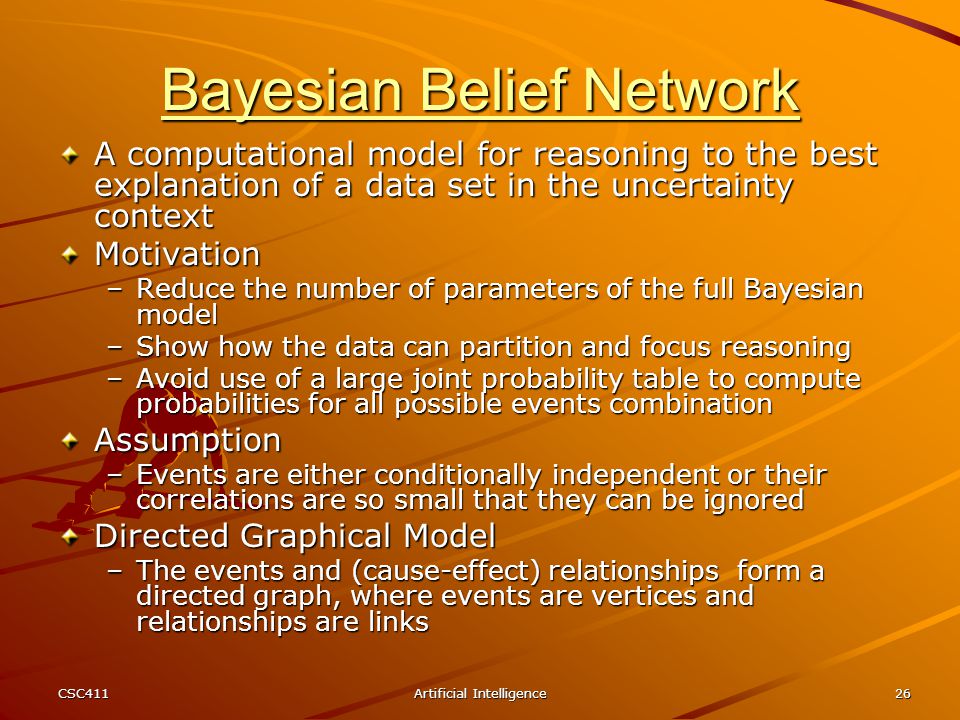 Bayesian Belief Network

A computational model for reasoning to the best explanation of a data set in the uncertainty context

Motivation

– Reduce the number of parameters of the full Bayesian model
– Show how the data can partition and focus reasoning
– Avoid use of a large joint probability table to compute probabilities for all possible events combination

Assumption

– Events are either conditionally independent or their correlations are so small that they can be ignored

Directed Graphical Model

– The events and (cause-effect) relationships form a directed graph, where events are vertices and relationships are links

CSC411

Artificial Intelligence

26